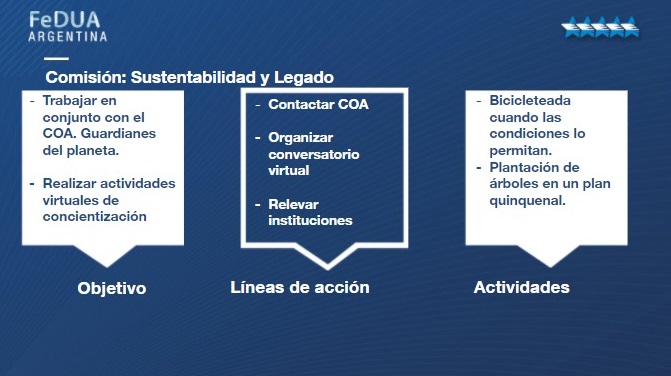 FeDUA ARGENTINA

Comisión: Sustentabilidad y Legado

- Trabajar en conjunto con el COA. Guardianes del planeta.

- Realizar actividades virtuales de concientización

Objetivo

- Contactar COA

- Organizar conversatorio virtual

- Relevar instituciones

Líneas de acción

- Bicicleteada cuando las condiciones lo permitan.
- Plantación de árboles en un plan quinquenal.

Actividades